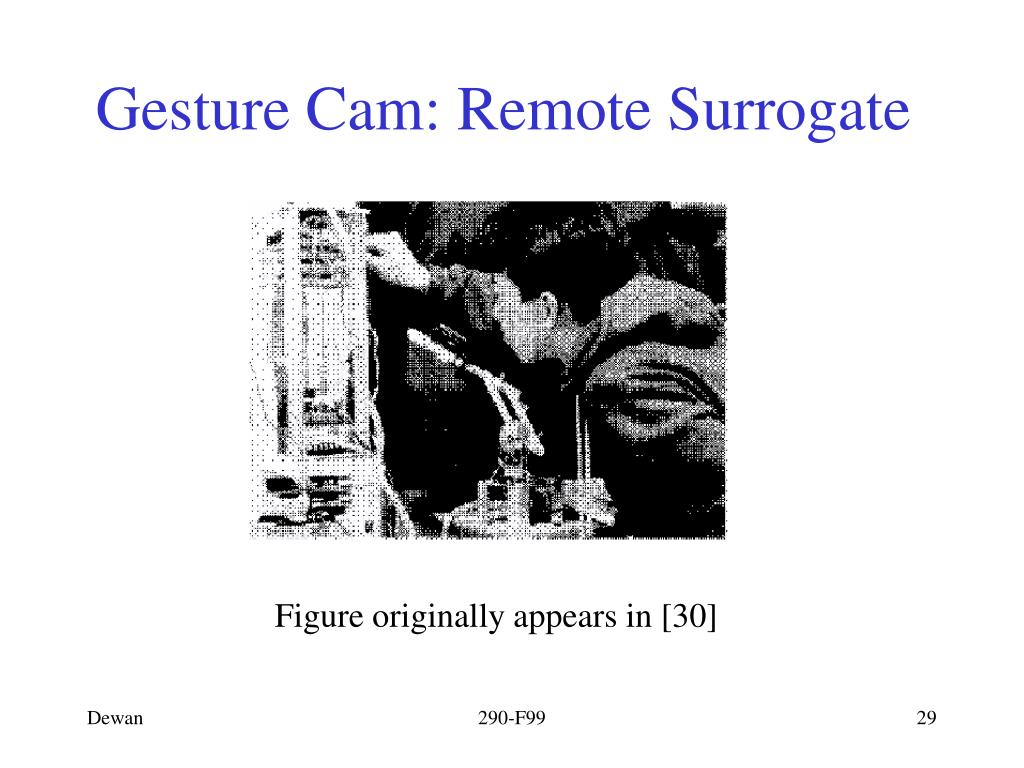 Gesture Cam: Remote Surrogate

Figure originally appears in [30]

Dewan

290-F99

29